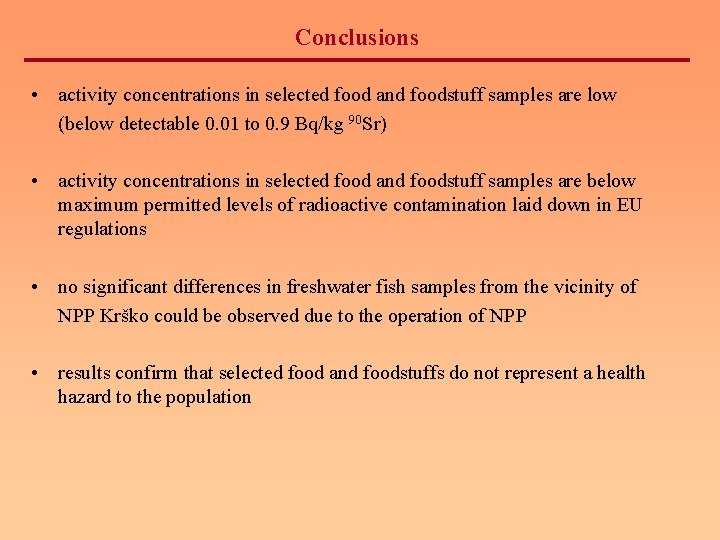 Conclusions

• activity concentrations in selected food and foodstuff samples are low (below detectable 0.01 to 0.9 Bq/kg $^{90}$Sr)

• activity concentrations in selected food and foodstuff samples are below maximum permitted levels of radioactive contamination laid down in EU regulations

• no significant differences in freshwater fish samples from the vicinity of NPP Krško could be observed due to the operation of NPP

• results confirm that selected food and foodstuffs do not represent a health hazard to the population